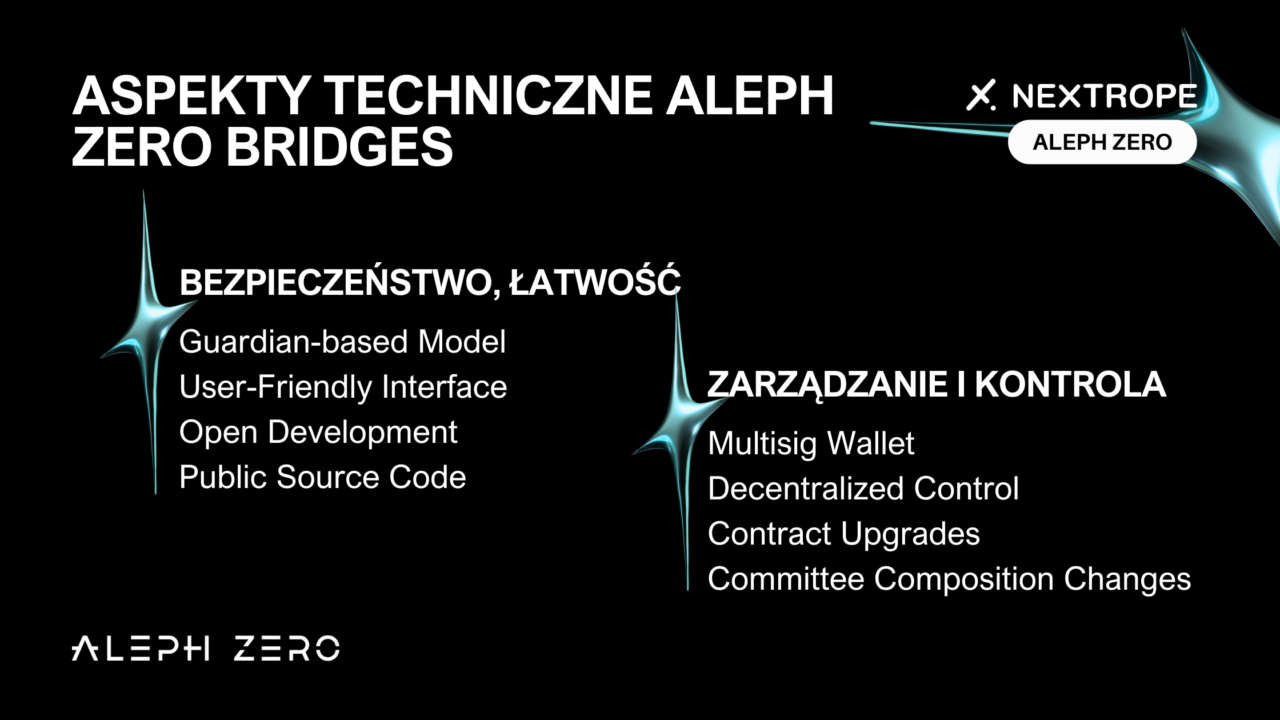 ASPEKTY TECHNICZNE ALEPH ZERO BRIDGES

NEXTROPE
ALEPH ZERO

BEZPIECZEŃSTWO, ŁATWOŚĆ
Guardian-based Model
User-Friendly Interface
Open Development
Public Source Code

ZARZĄDZANIE I KONTROLA
Multisig Wallet
Decentralized Control
Contract Upgrades
Committee Composition Changes

ALEPH ZERO